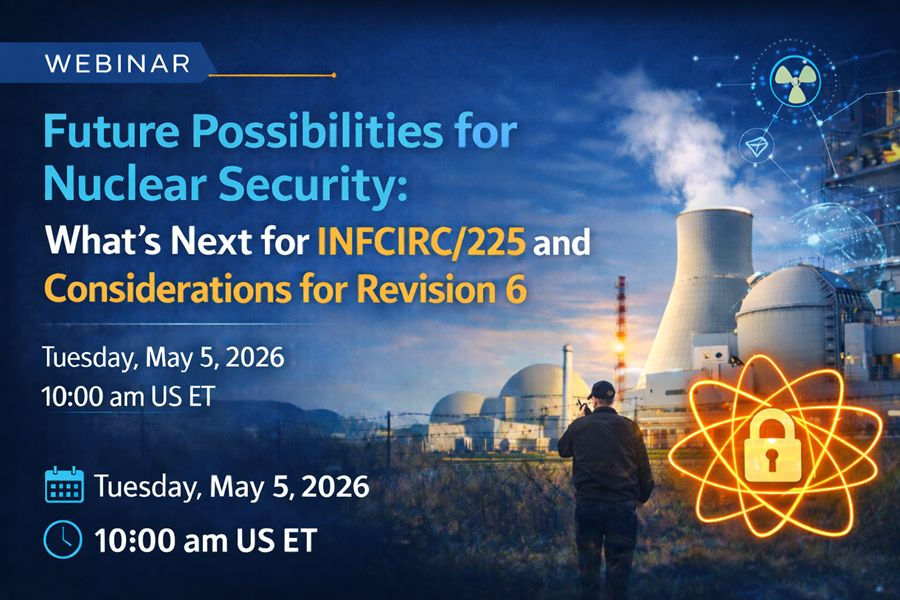 WEBINAR

Future Possibilities for Nuclear Security:

What's Next for INFCIRC/225 and Considerations for Revision 6

Tuesday, May 5, 2026
10:00 am US ET

Tuesday, May 5, 2026

10:00 am US ET